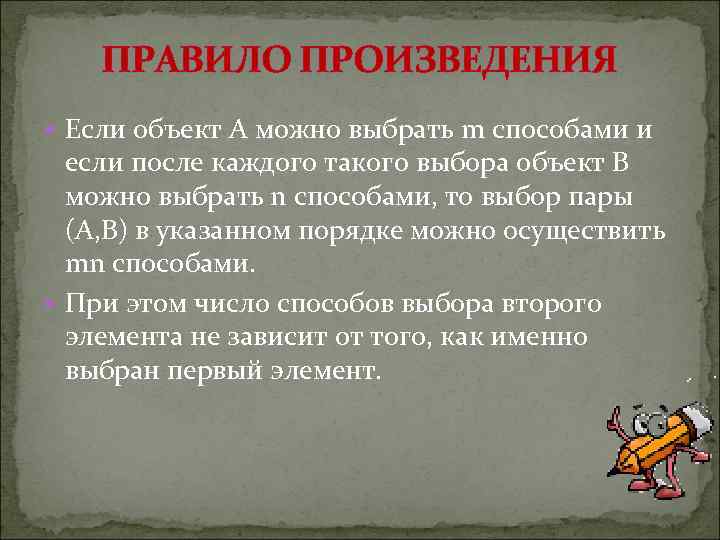 ПРАВИЛО ПРОИЗВЕДЕНИЯ

Если объект А можно выбрать m способами и если после каждого такого выбора объект В можно выбрать n способами, то выбор пары (А,В) в указанном порядке можно осуществить mn способами.

При этом число способов выбора второго элемента не зависит от того, как именно выбран первый элемент.